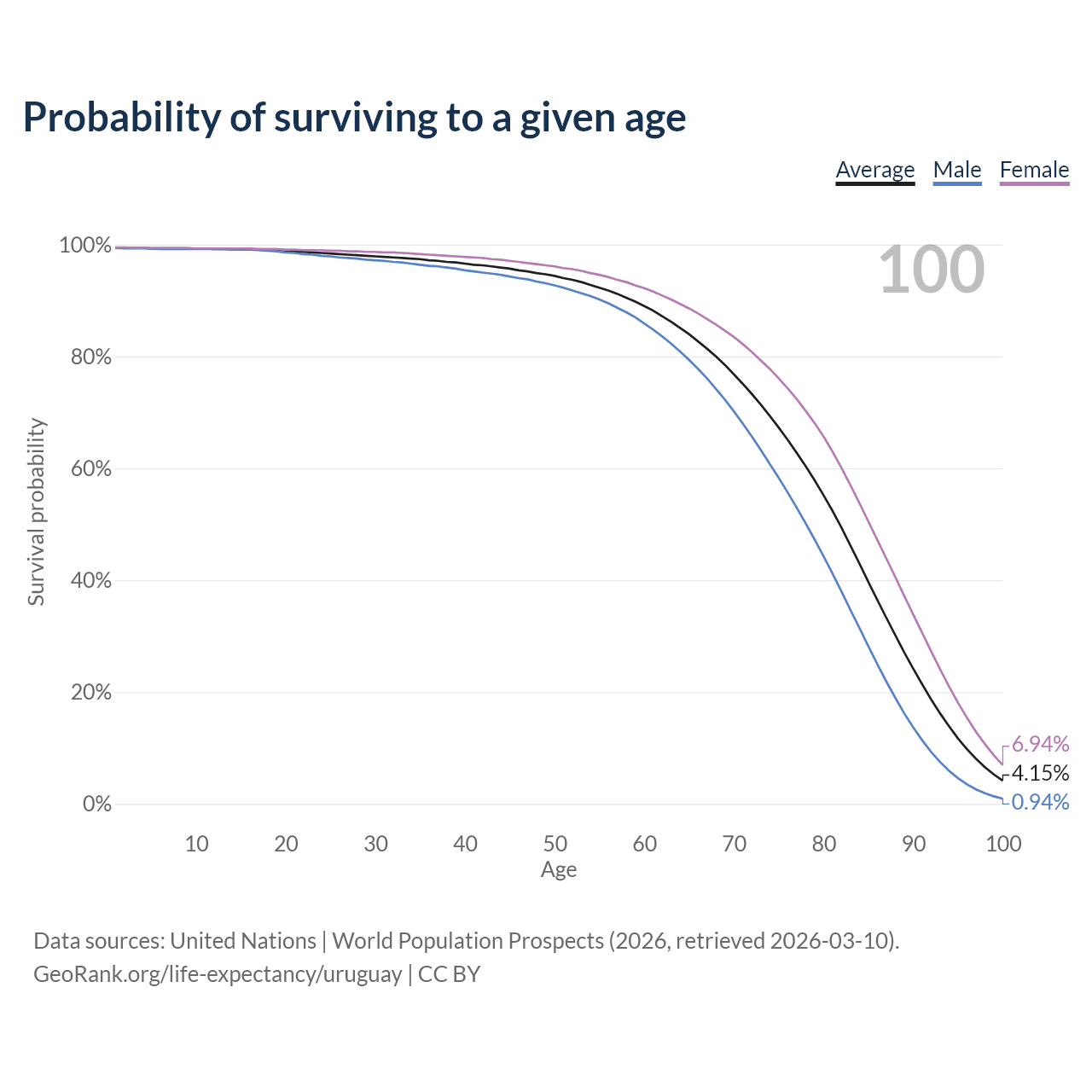 Probability of surviving to a given age

Average Male Female

100

100%
80%
60%
40%
20%
0%

Survival probability

6.94%
4.15%
0.94%

10 20 30 40 50 60 70 80 90 100
Age

Data sources: United Nations | World Population Prospects (2026, retrieved 2026-03-10).
GeoRank.org/life-expectancy/uruguay | CC BY